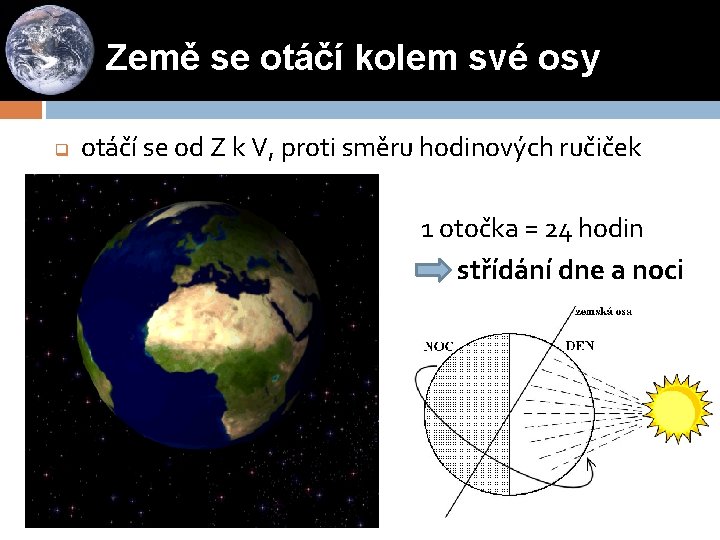 Země se otáčí kolem své osy

otáčí se od Z k V, proti směru hodinových ručiček

1 otočka = 24 hodin

střídání dne a noci

zemská osa

NOC

DEN